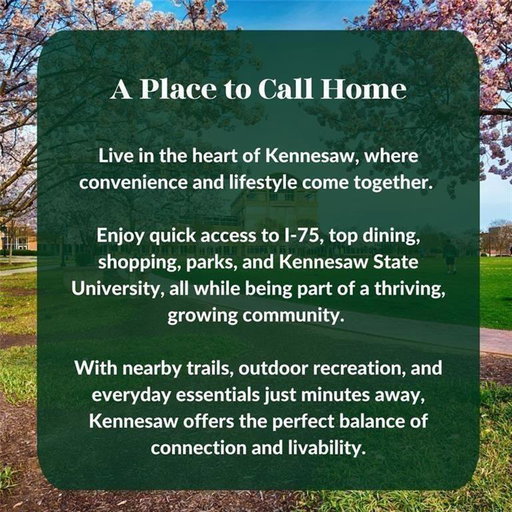 A Place to Call Home

Live in the heart of Kennesaw, where convenience and lifestyle come together.

Enjoy quick access to I-75, top dining, shopping, parks, and Kennesaw State University, all while being part of a thriving, growing community.

With nearby trails, outdoor recreation, and everyday essentials just minutes away, Kennesaw offers the perfect balance of connection and livability.